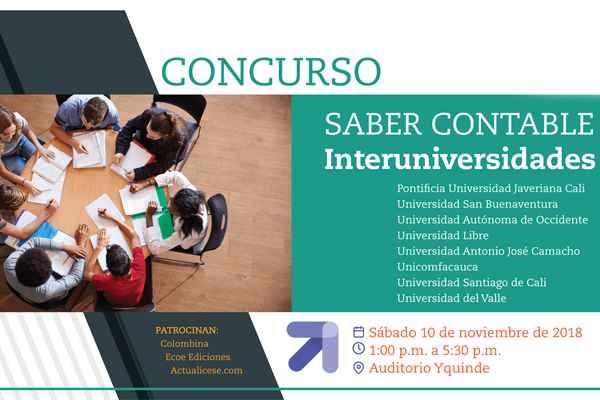 CONCURSO

SABER CONTABLE
Interuniversidades

Pontificia Universidad Javeriana Cali
Universidad San Buenaventura
Universidad Autónoma de Occidente
Universidad Libre
Universidad Antonio José Camacho
Unicomfacauca
Universidad Santiago de Cali
Universidad del Valle

PATROCINAN:
Colombina
Ecoe Ediciones
Actualicese.com

Sábado 10 de noviembre de 2018
1:00 p.m. a 5:30 p.m.
Auditorio Yquinde